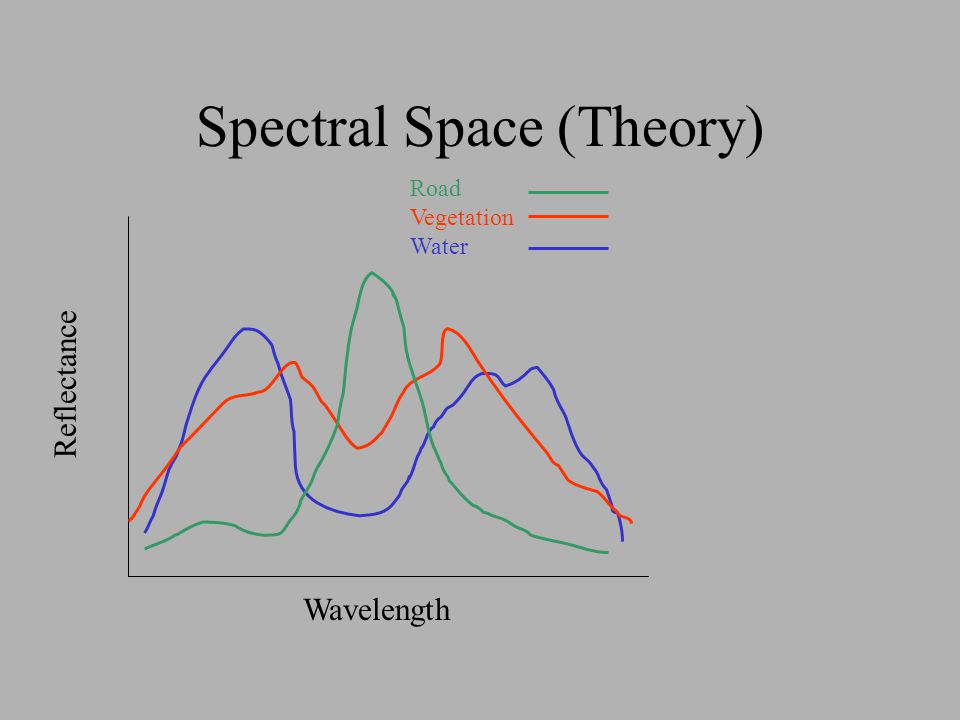 Spectral Space (Theory)

Road
Vegetation
Water

Reflectance

Wavelength